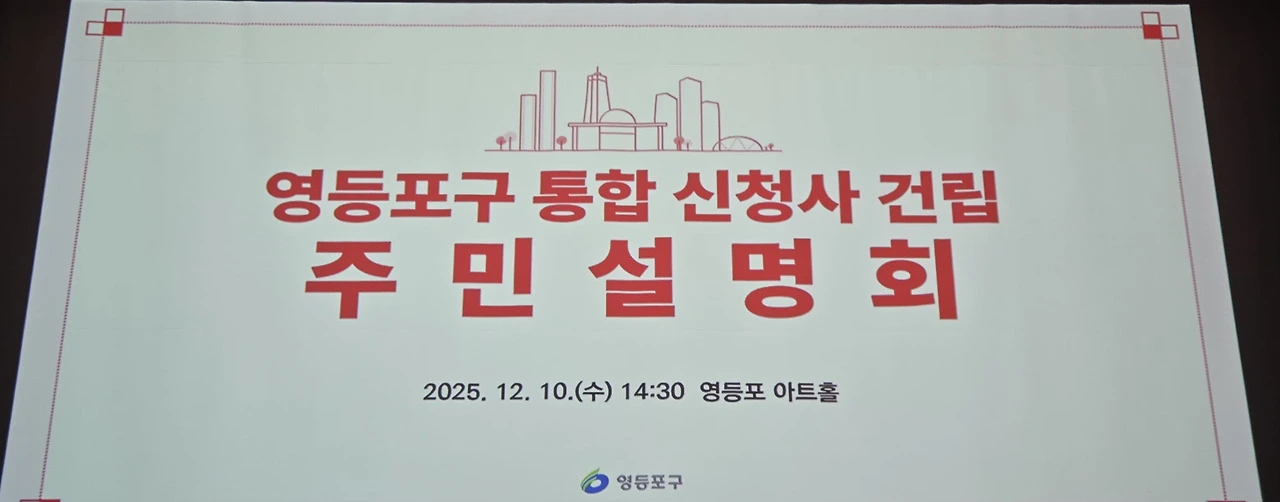 영등포구 통합 신청사 건립
주 민 설 명 회

2025. 12. 10.(수) 14:30 영등포 아트홀

영등포구